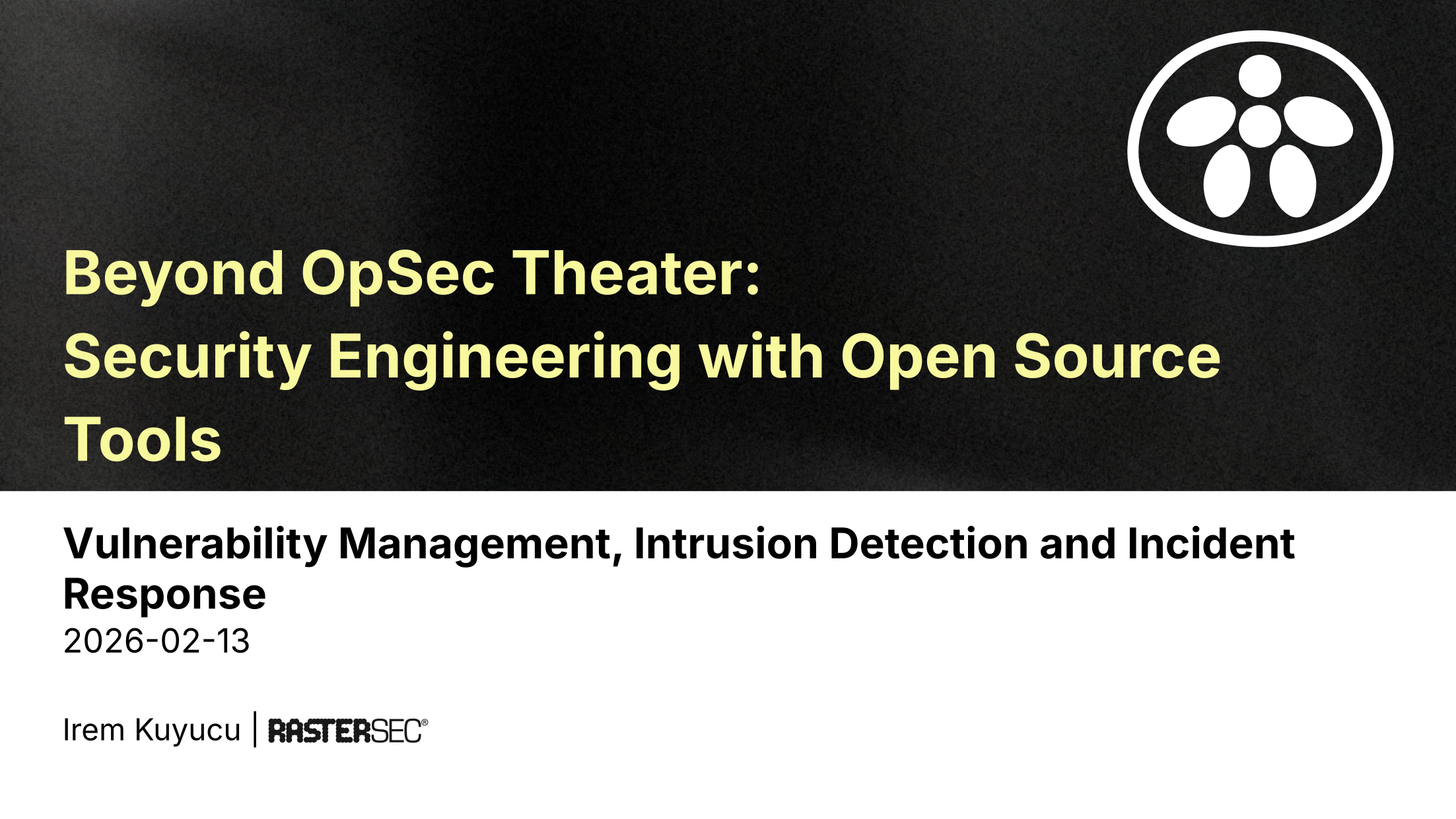 Beyond OpSec Theater:
Security Engineering with Open Source Tools

Vulnerability Management, Intrusion Detection and Incident Response
2026-02-13

Irem Kuyucu | RASTERSEC®